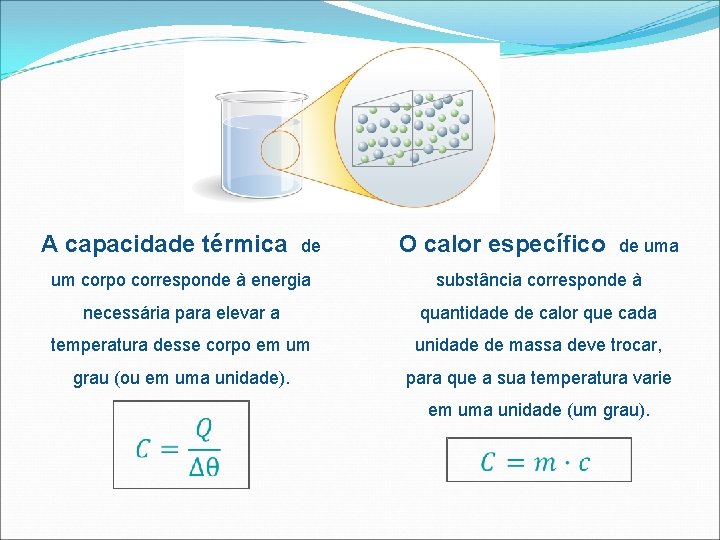 A capacidade térmica de um corpo corresponde à energia necessária para elevar a temperatura desse corpo em um grau (ou em uma unidade).

$C = \frac{Q}{\Delta\theta}$

O calor específico de uma substância corresponde à quantidade de calor que cada unidade de massa deve trocar, para que a sua temperatura varie em uma unidade (um grau).

$C = m \cdot c$